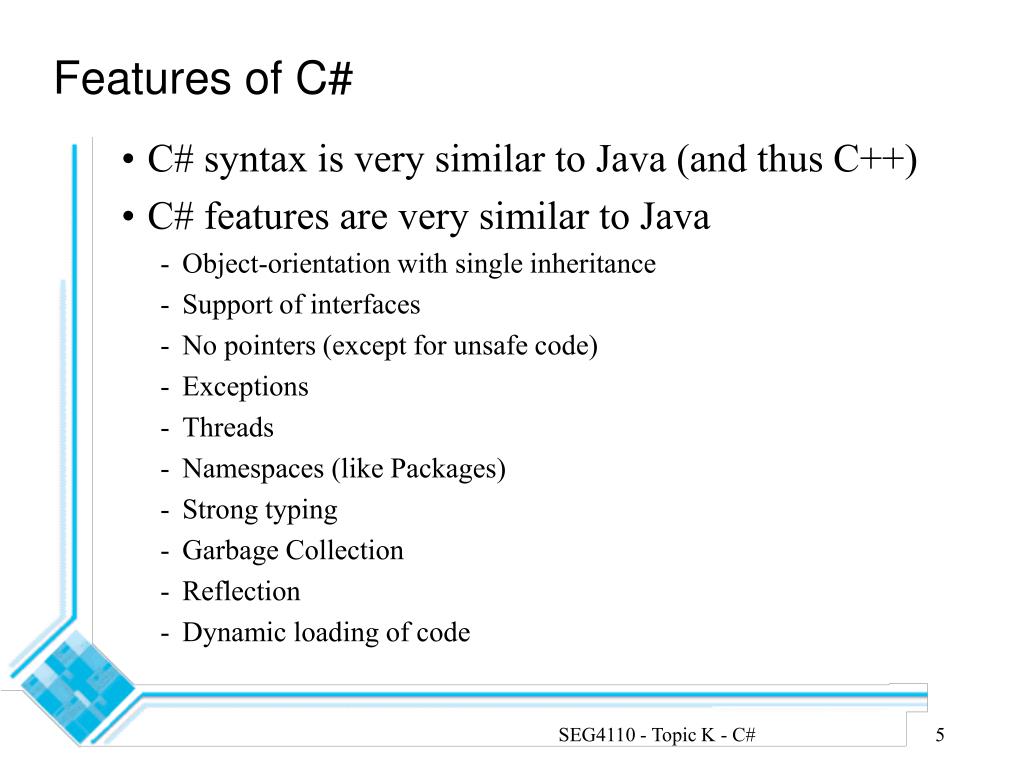 Features of C#

• C# syntax is very similar to Java (and thus C++)
• C# features are very similar to Java
- Object-orientation with single inheritance
- Support of interfaces
- No pointers (except for unsafe code)
- Exceptions
- Threads
- Namespaces (like Packages)
- Strong typing
- Garbage Collection
- Reflection
- Dynamic loading of code

SEG4110 - Topic K - C#

5